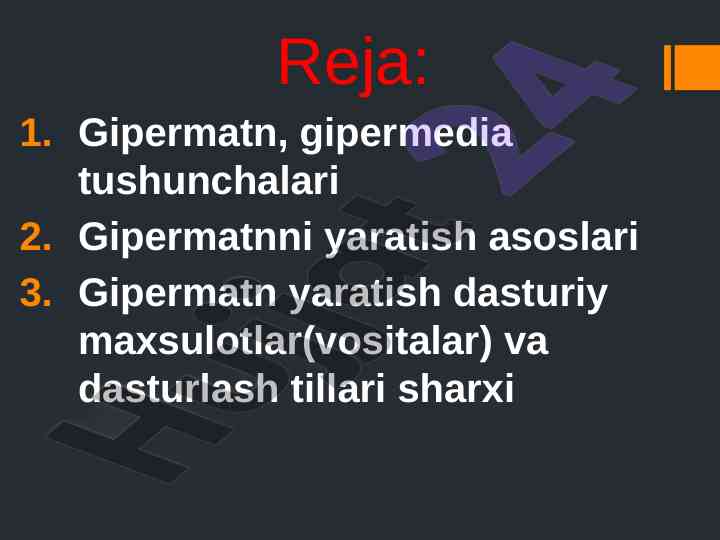 Reja:

1. Gipermatn, gipermedia tushunchalari
2. Gipermatnni yaratish asoslari
3. Gipermatn yaratish dasturiy maxsulotlar(vositalar) va dasturlash tillari sharxi

Hujjat 24